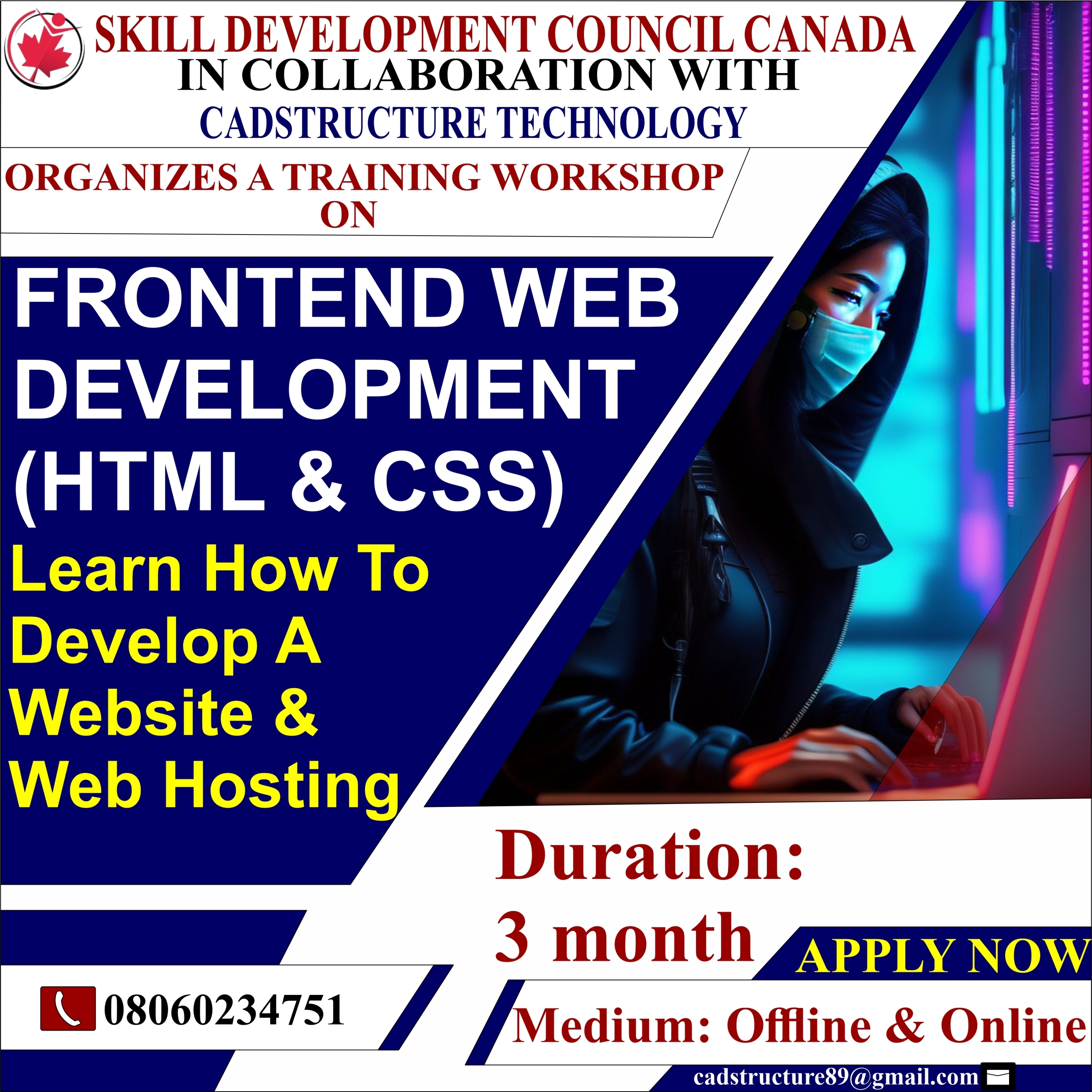 SKILL DEVELOPMENT COUNCIL CANADA
IN COLLABORATION WITH
CADSTRUCTURE TECHNOLOGY

ORGANIZES A TRAINING WORKSHOP ON

FRONTEND WEB DEVELOPMENT (HTML & CSS)

Learn How To Develop A Website & Web Hosting

Duration: 3 month

APPLY NOW

08060234751

Medium: Offline & Online

cadstructure89@gmail.com